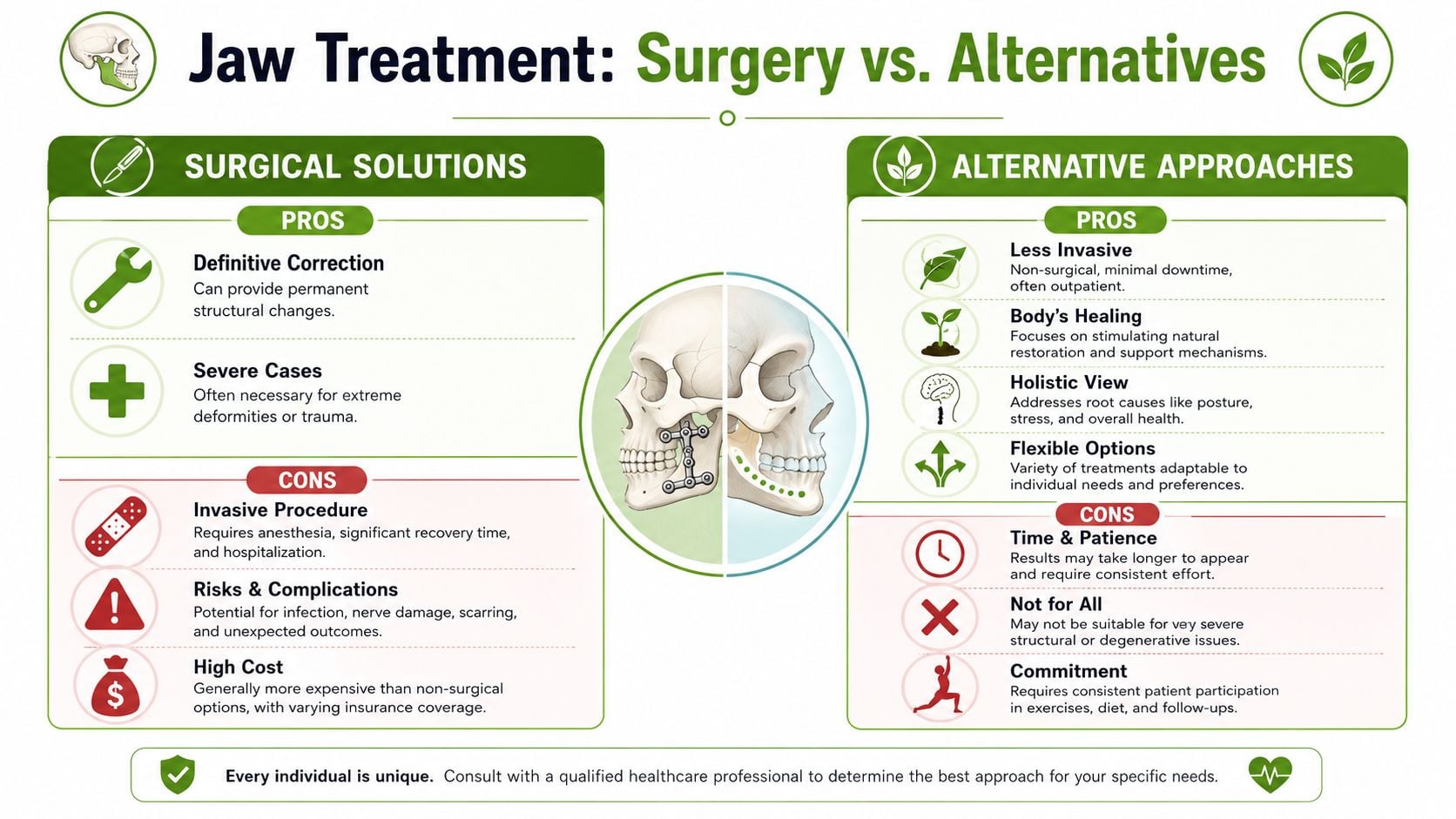 Jaw Treatment: Surgery vs. Alternatives

SURGICAL SOLUTIONS

PROS

Definitive Correction
Can provide permanent structural changes.

Severe Cases
Often necessary for extreme deformities or trauma.

CONS

Invasive Procedure
Requires anesthesia, significant recovery time, and hospitalization.

Risks & Complications
Potential for infection, nerve damage, scarring, and unexpected outcomes.

High Cost
Generally more expensive than non-surgical options, with varying insurance coverage.

ALTERNATIVE APPROACHES

PROS

Less Invasive
Non-surgical, minimal downtime, often outpatient.

Body's Healing
Focuses on stimulating natural restoration and support mechanisms.

Holistic View
Addresses root causes like posture, stress, and overall health.

Flexible Options
Variety of treatments adaptable to individual needs and preferences.

CONS

Time & Patience
Results may take longer to appear and require consistent effort.

Not for All
May not be suitable for vey severe structural or degenerative issues.

Commitment
Requires consistent patient participation in exercises, diet, and follow-ups.

Every individual is unique. Consult with a qualified healthcare professional to determine the best approach for your specific needs.